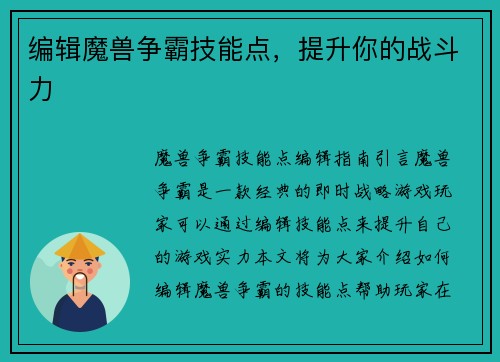 编辑魔兽争霸技能点，提升你的战斗力

魔兽争霸技能点编辑指南引言魔兽争霸是一款经典的即时战略游戏玩家可以通过编辑技能点来提升自己的游戏实力本文将为大家介绍如何编辑魔兽争霸的技能点帮助玩家在